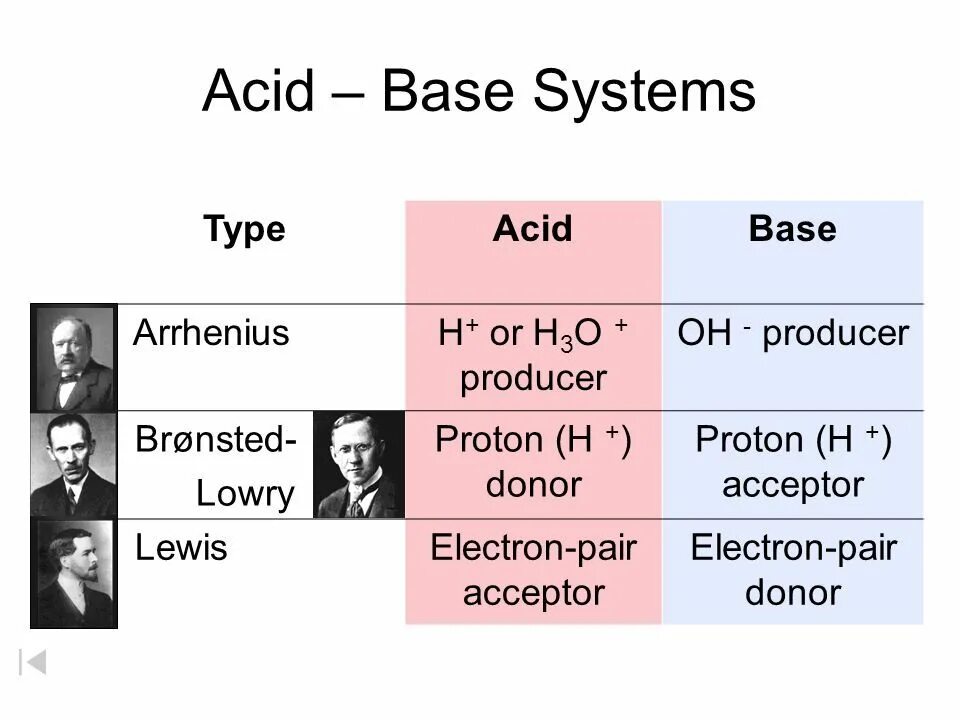 Acid – Base Systems

| Type | Acid | Base |
|---|---|---|
| Arrhenius | $H^+$ or $H_3O^+$ producer | $OH^-$ producer |
| Brønsted-Lowry | Proton ($H^+$) donor | Proton ($H^+$) acceptor |
| Lewis | Electron-pair acceptor | Electron-pair donor |